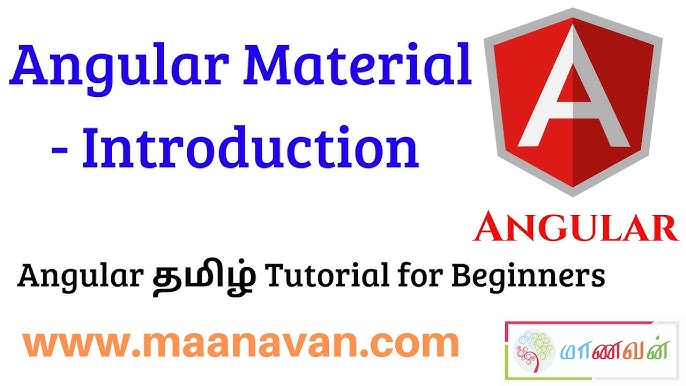 Angular Material
- Introduction

A

ANGULAR

Angular தமிழ் Tutorial for Beginners

www.maanavan.com

மாணவன்